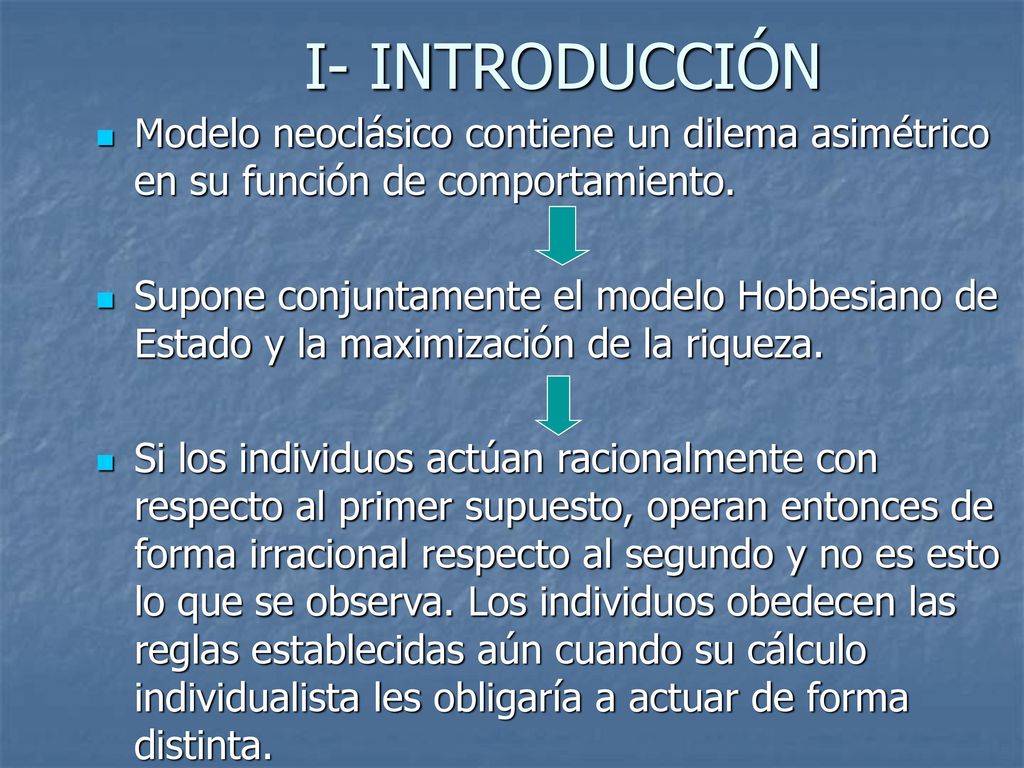 I- INTRODUCCIÓN

Modelo neoclásico contiene un dilema asimétrico en su función de comportamiento.

Supone conjuntamente el modelo Hobbesiano de Estado y la maximización de la riqueza.

Si los individuos actúan racionalmente con respecto al primer supuesto, operan entonces de forma irracional respecto al segundo y no es esto lo que se observa. Los individuos obedecen las reglas establecidas aún cuando su cálculo individualista les obligaría a actuar de forma distinta.